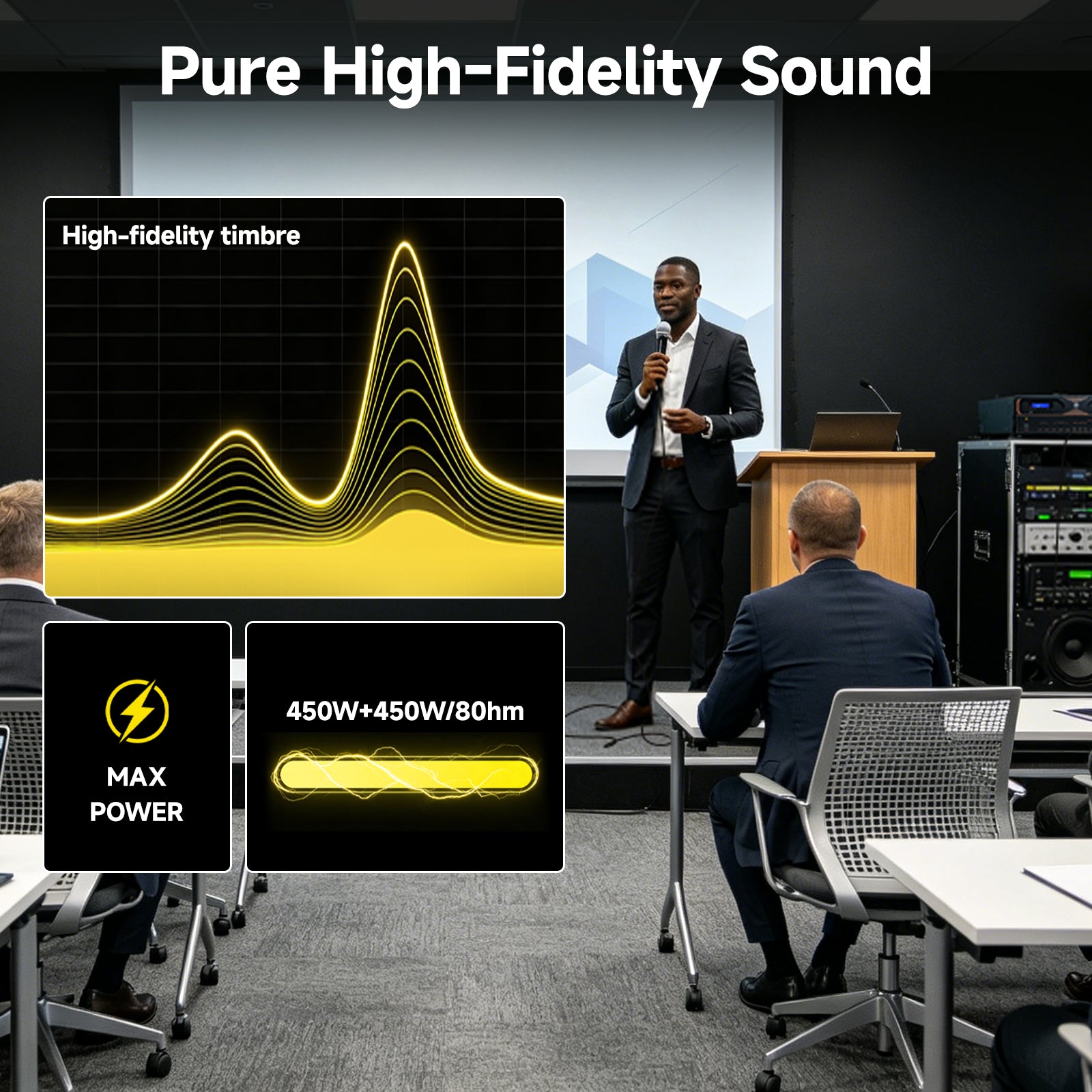 Pure High-Fidelity Sound

High-fidelity timbre

MAX POWER

450W+450W/8Ohm